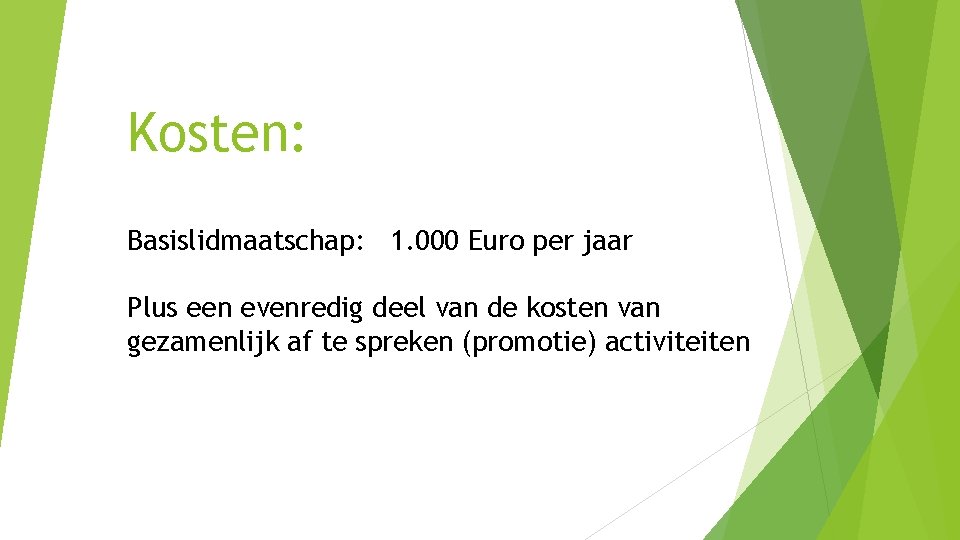 Kosten:

Basislidmaatschap: 1.000 Euro per jaar

Plus een evenredig deel van de kosten van gezamenlijk af te spreken (promotie) activiteiten